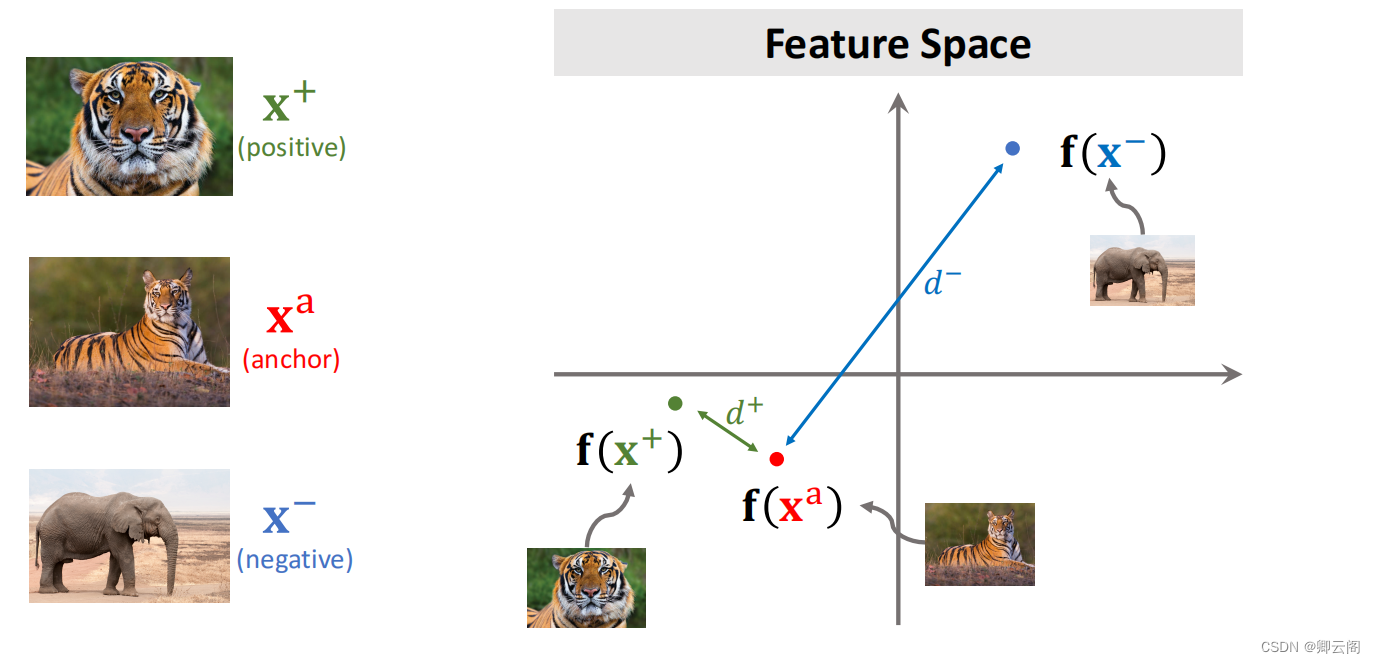 $\mathbf{x}^+$
(positive)

$\mathbf{x}^a$
(anchor)

$\mathbf{x}^-$
(negative)

Feature Space

$\mathbf{f}(\mathbf{x}^-)$

$d^-$

$d^+$

$\mathbf{f}(\mathbf{x}^+)$

$\mathbf{f}(\mathbf{x}^a)$

CSDN @卿云阁